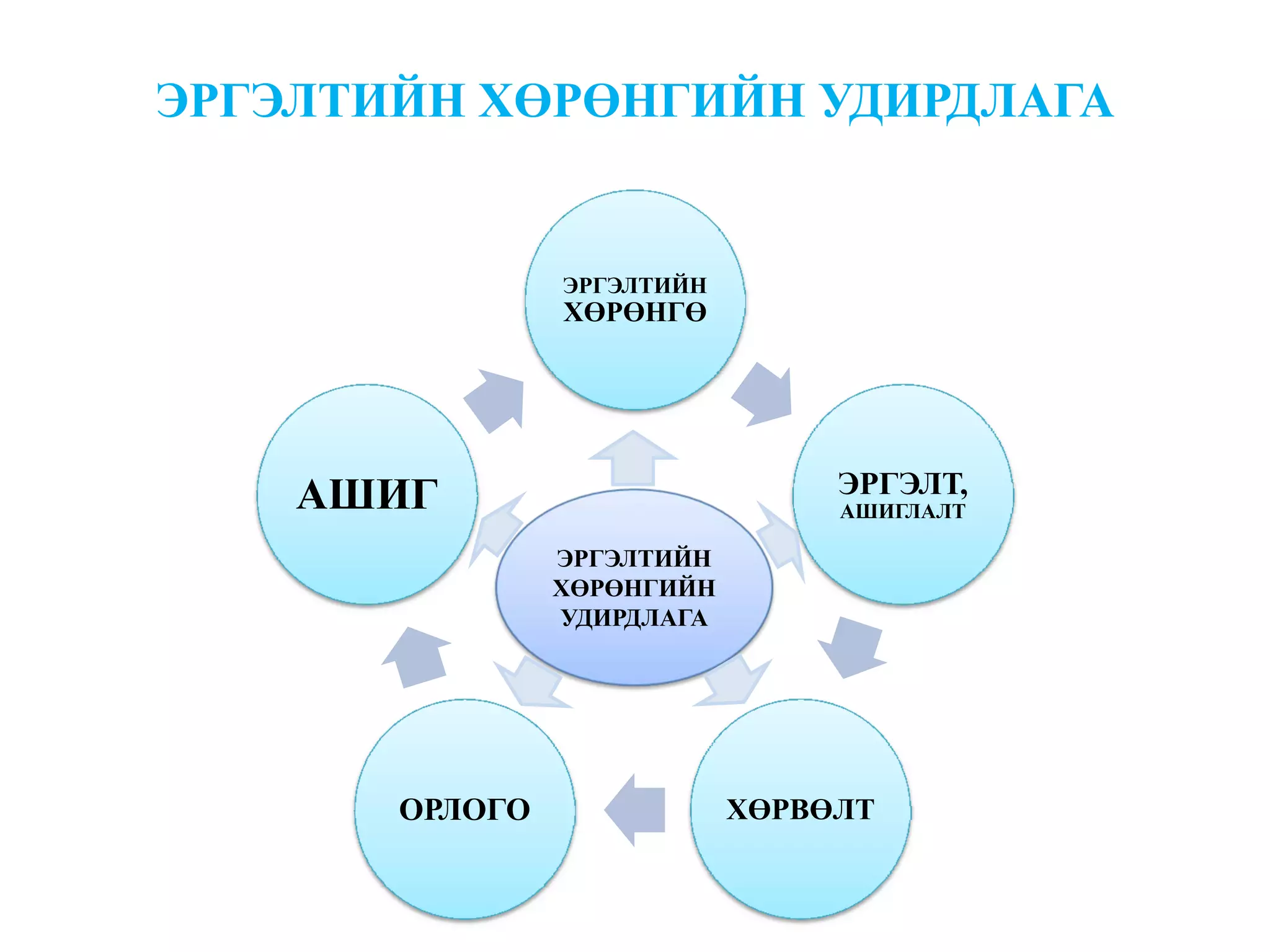 ЭРГЭЛТИЙН ХӨРӨНГИЙН УДИРДЛАГА

ЭРГЭЛТИЙН ХӨРӨНГӨ

ЭРГЭЛТ, АШИГЛАЛТ

ХӨРВӨЛТ

ОРЛОГО

АШИГ

ЭРГЭЛТИЙН ХӨРӨНГИЙН УДИРДЛАГА